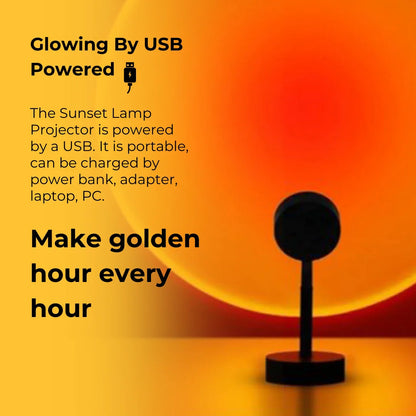 Glowing By USB Powered

The Sunset Lamp Projector is powered by a USB. It is portable, can be charged by power bank, adapter, laptop, PC.

Make golden hour every hour